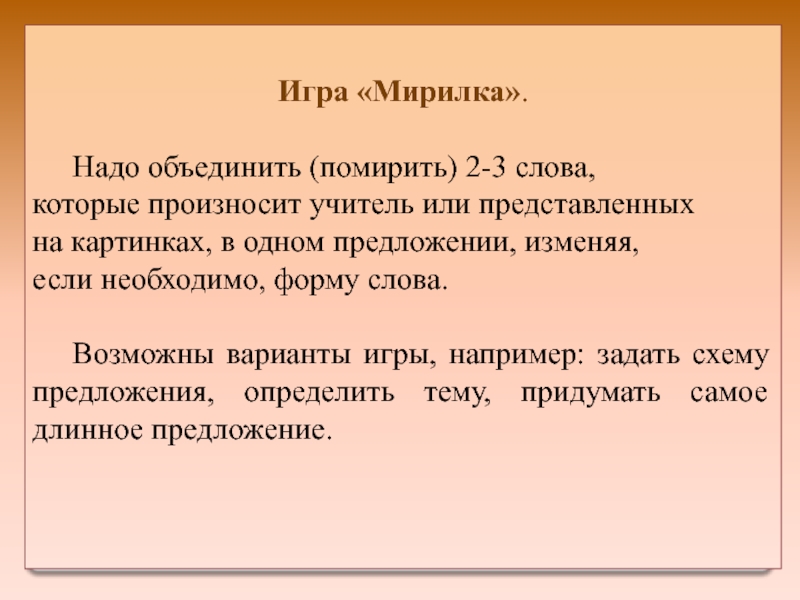 Игра «Мирилка».

Надо объединить (помирить) 2-3 слова, которые произносит учитель или представленных на картинках, в одном предложении, изменяя, если необходимо, форму слова.

Возможны варианты игры, например: задать схему предложения, определить тему, придумать самое длинное предложение.